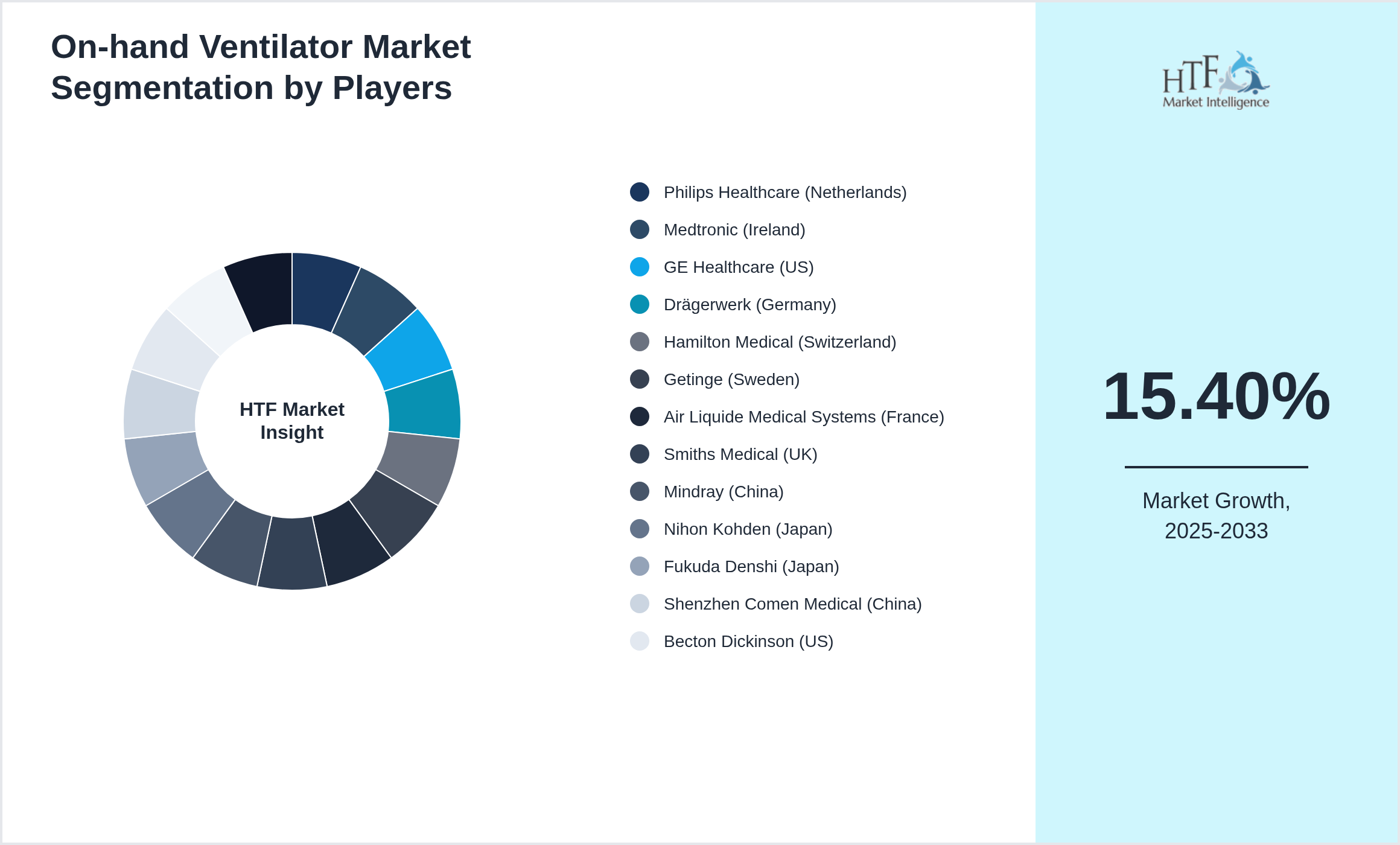 On-hand Ventilator Market Segmentation by Players

HTF Market Insight

Philips Healthcare (Netherlands)
Medtronic (Ireland)
GE Healthcare (US)
Drägerwerk (Germany)
Hamilton Medical (Switzerland)
Getinge (Sweden)
Air Liquide Medical Systems (France)
Smiths Medical (UK)
Mindray (China)
Nihon Kohden (Japan)
Fukuda Denshi (Japan)
Shenzhen Comen Medical (China)
Becton Dickinson (US)

HTF Market Intelligence

15.40%

Market Growth, 2025-2033